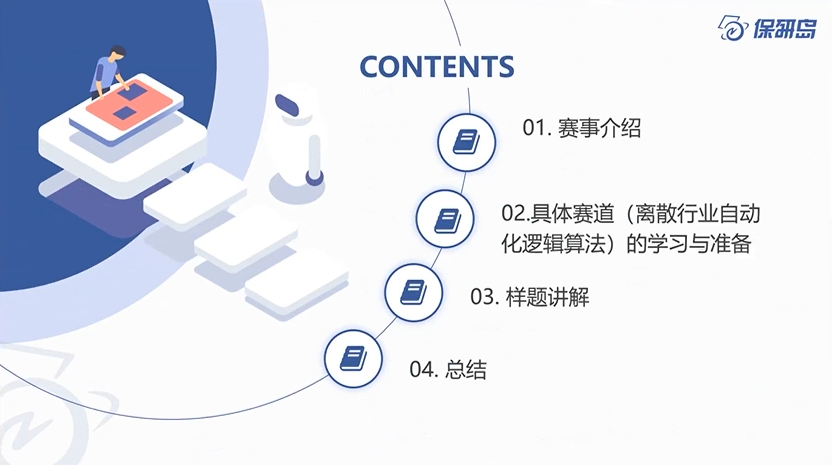 保研岛

CONTENTS

01. 赛事介绍

02.具体赛道（离散行业自动化逻辑算法）的学习与准备

03. 样题讲解

04. 总结